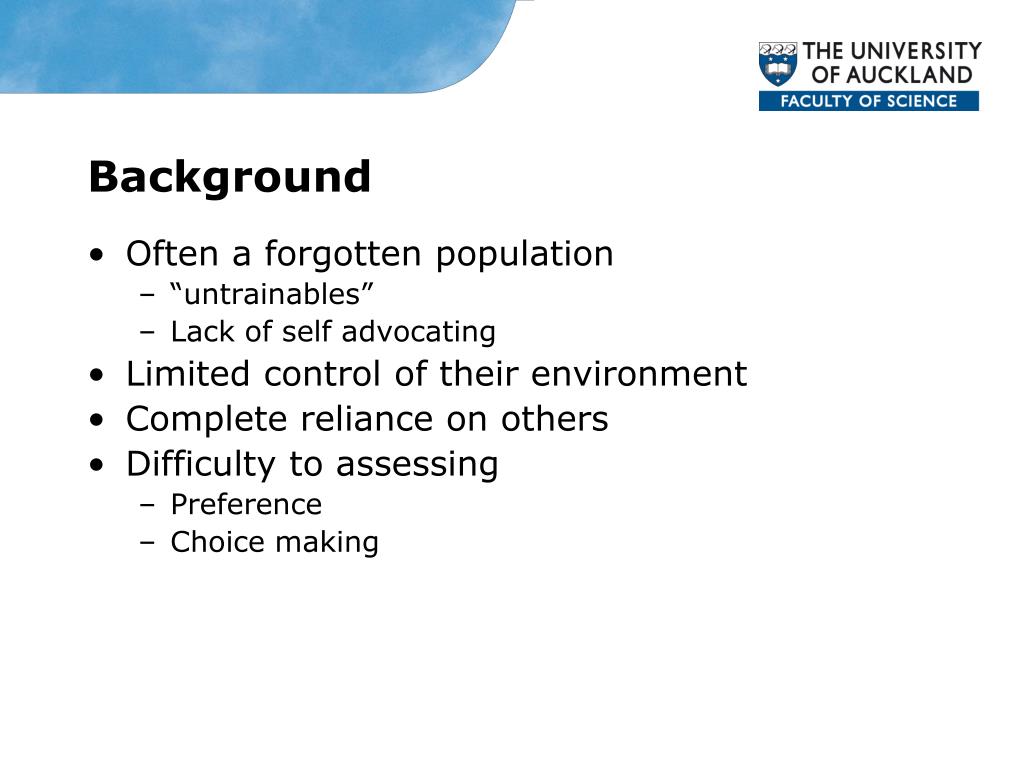 THE UNIVERSITY OF AUCKLAND
FACULTY OF SCIENCE

Background

• Often a forgotten population
– “untrainables”
– Lack of self advocating
• Limited control of their environment
• Complete reliance on others
• Difficulty to assessing
– Preference
– Choice making